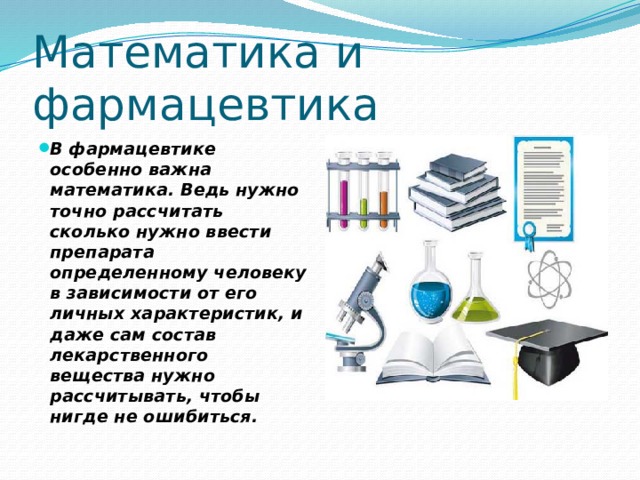 Математика и фармацевтика

В фармацевтике особенно важна математика. Ведь нужно точно рассчитать сколько нужно ввести препарата определенному человеку в зависимости от его личных характеристик, и даже сам состав лекарственного вещества нужно рассчитывать, чтобы нигде не ошибиться.